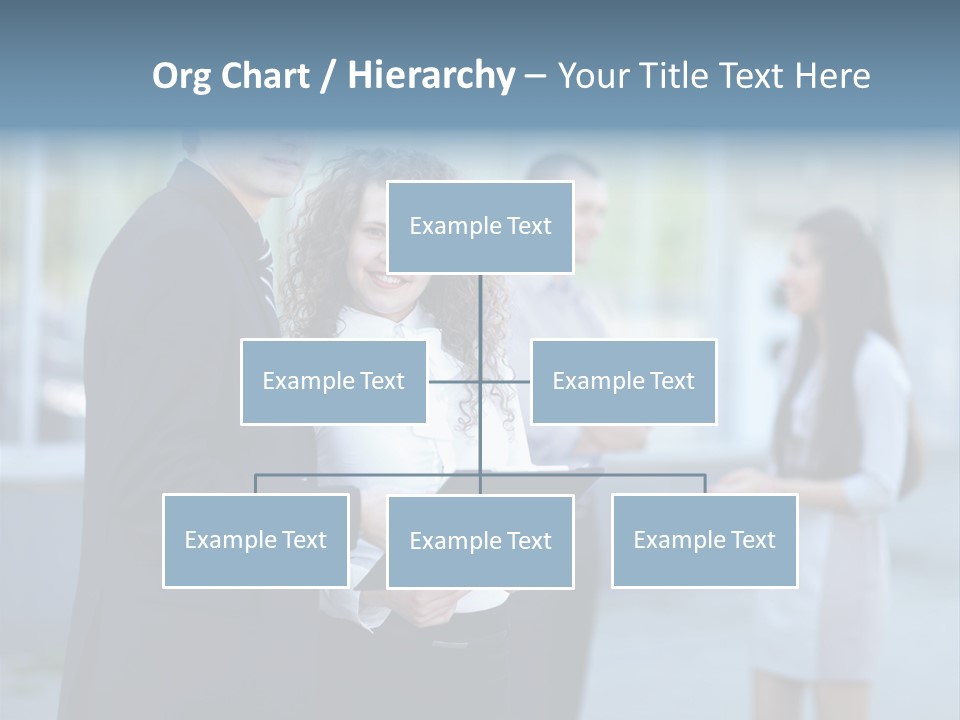 Org Chart / Hierarchy – Your Title Text Here

Example Text

Example Text

Example Text

Example Text

Example Text

Example Text